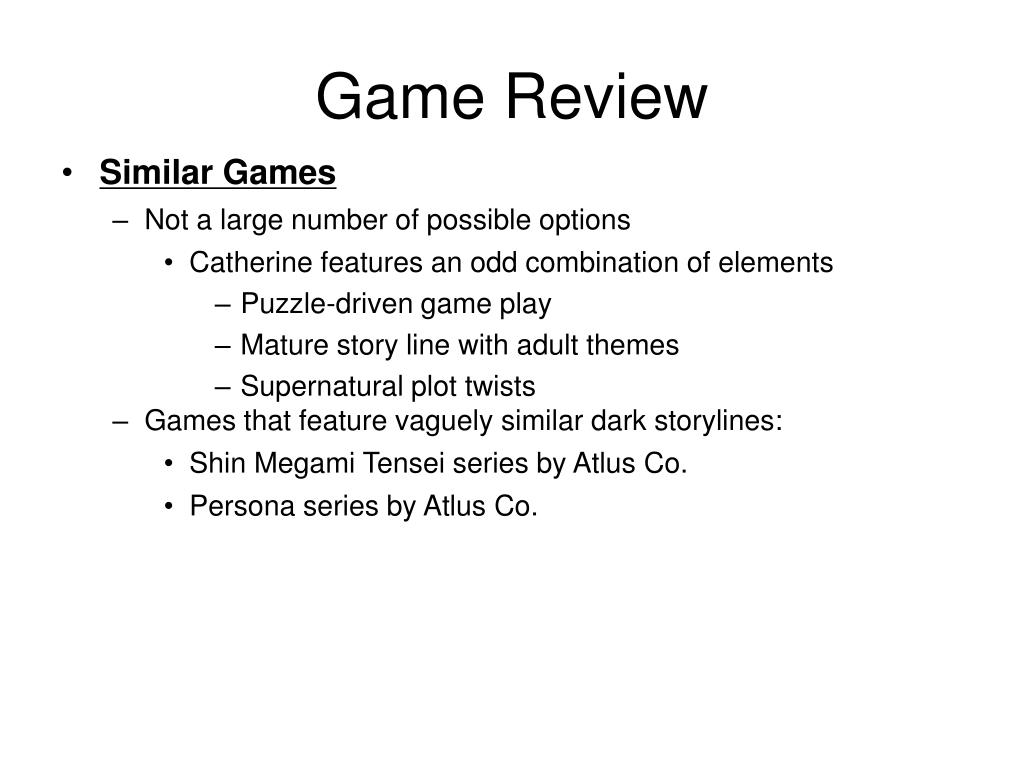 Game Review

• Similar Games
– Not a large number of possible options
• Catherine features an odd combination of elements
– Puzzle-driven game play
– Mature story line with adult themes
– Supernatural plot twists
– Games that feature vaguely similar dark storylines:
• Shin Megami Tensei series by Atlus Co.
• Persona series by Atlus Co.